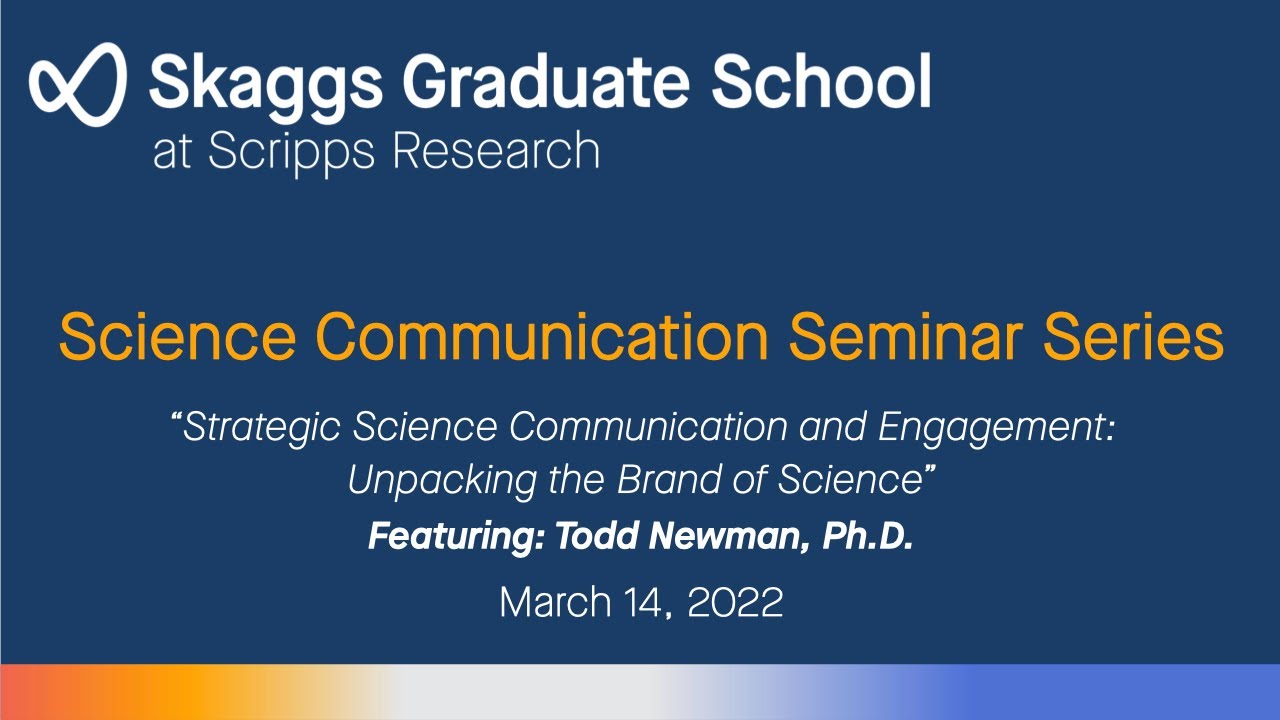 Skaggs Graduate School
at Scripps Research

Science Communication Seminar Series

“Strategic Science Communication and Engagement: Unpacking the Brand of Science”

Featuring: Todd Newman, Ph.D.

March 14, 2022